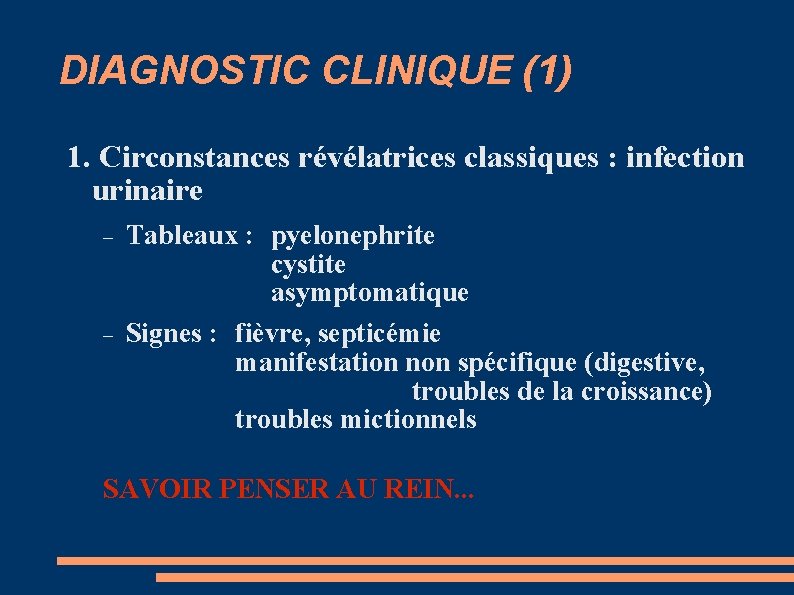 DIAGNOSTIC CLINIQUE (1)

1. Circonstances révélatrices classiques : infection urinaire

– Tableaux : pyelonephrite
cystite
asymptomatique

– Signes : fièvre, septicémie
manifestation non spécifique (digestive, troubles de la croissance)
troubles mictionnels

SAVOIR PENSER AU REIN...